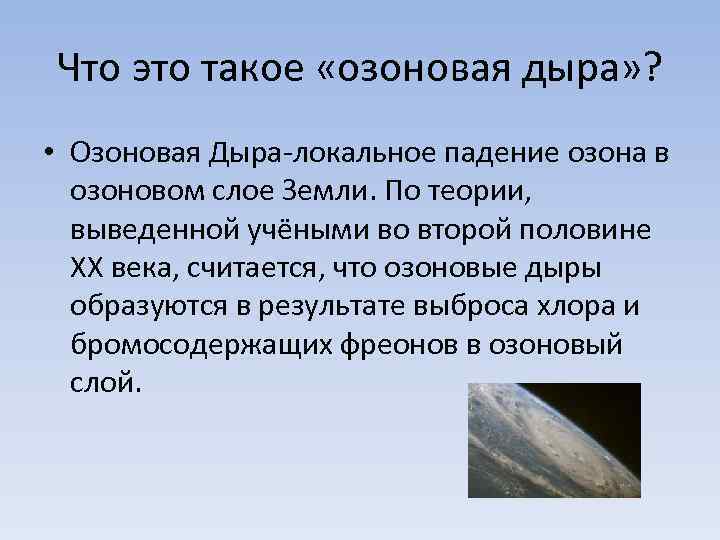 Что это такое «озоновая дыра»?

• Озоновая Дыра-локальное падение озона в озоновом слое Земли. По теории, выведенной учёными во второй половине XX века, считается, что озоновые дыры образуются в результате выброса хлора и бромосодержащих фреонов в озоновый слой.